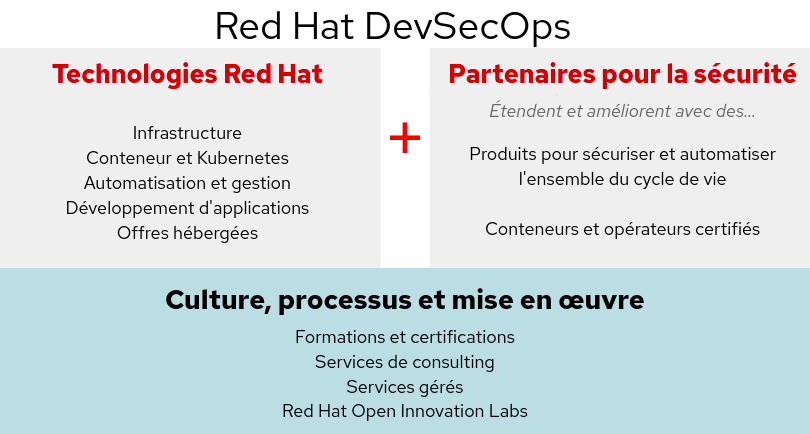 Red Hat DevSecOps

Technologies Red Hat

Infrastructure
Conteneur et Kubernetes
Automatisation et gestion
Développement d'applications
Offres hébergées

+

Partenaires pour la sécurité

Étendent et améliorent avec des...

Produits pour sécuriser et automatiser l'ensemble du cycle de vie

Conteneurs et opérateurs certifiés

Culture, processus et mise en œuvre

Formations et certifications
Services de consulting
Services gérés
Red Hat Open Innovation Labs